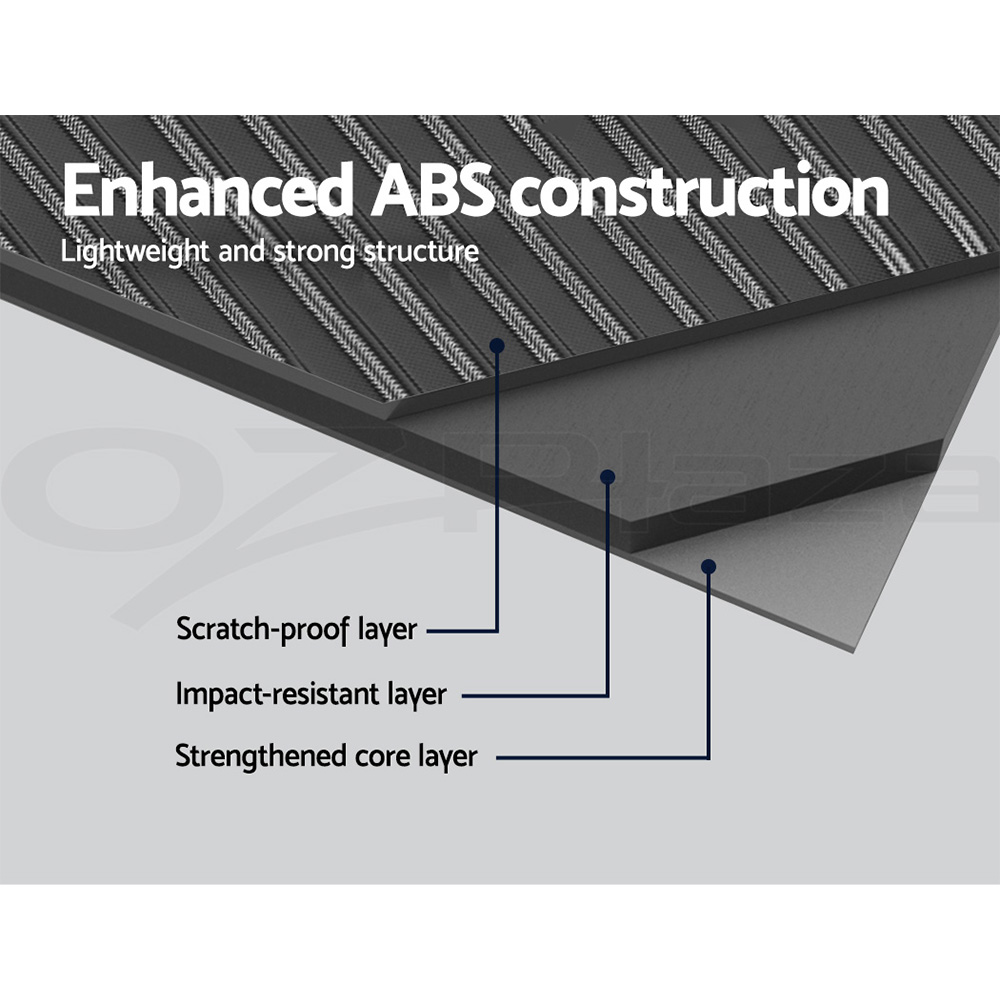 Enhanced ABS construction

Lightweight and strong structure

OZPlaza

Scratch-proof layer

Impact-resistant layer

Strengthened core layer